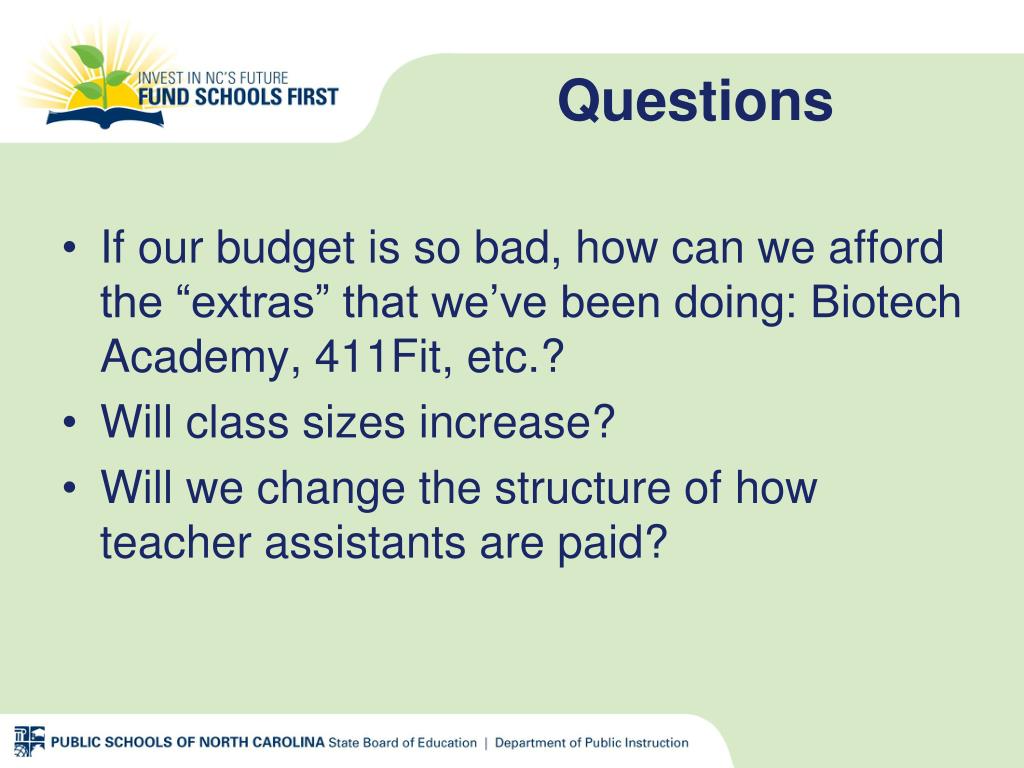 INVEST IN NC'S FUTURE
FUND SCHOOLS FIRST

Questions

• If our budget is so bad, how can we afford the “extras” that we’ve been doing: Biotech Academy, 411Fit, etc.?
• Will class sizes increase?
• Will we change the structure of how teacher assistants are paid?

PUBLIC SCHOOLS OF NORTH CAROLINA State Board of Education | Department of Public Instruction